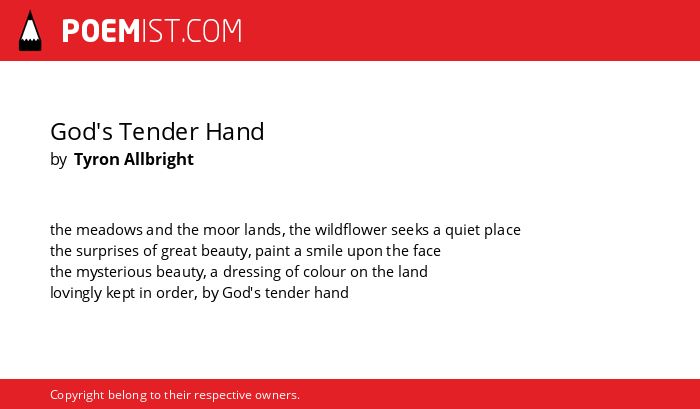 POEMIST.COM

God's Tender Hand
by Tyron Allbright

the meadows and the moor lands, the wildflower seeks a quiet place
the surprises of great beauty, paint a smile upon the face
the mysterious beauty, a dressing of colour on the land
lovingly kept in order, by God's tender hand

Copyright belong to their respective owners.